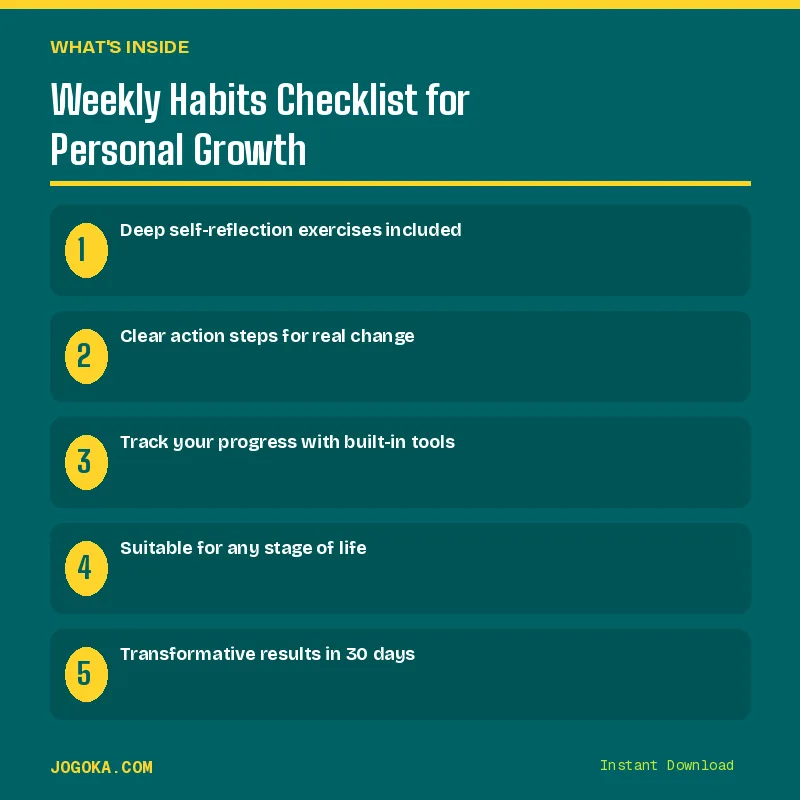 WHAT'S INSIDE

Weekly Habits Checklist for Personal Growth

1 Deep self-reflection exercises included

2 Clear action steps for real change

3 Track your progress with built-in tools

4 Suitable for any stage of life

5 Transformative results in 30 days

JOGOKA.COM

Instant Download